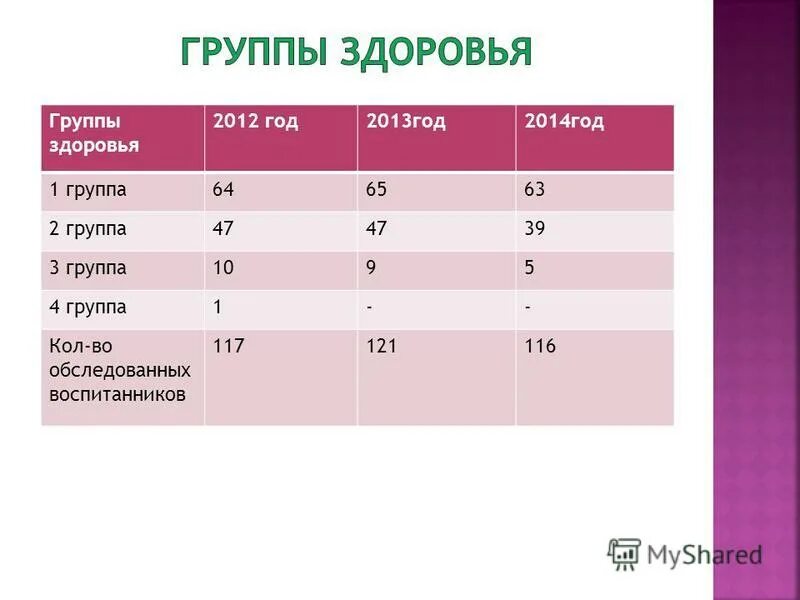 ГРУППЫ ЗДОРОВЬЯ

| Группы здоровья | 2012 год | 2013год | 2014год |
|---|---|---|---|
| 1 группа | 64 | 65 | 63 |
| 2 группа | 47 | 47 | 39 |
| 3 группа | 10 | 9 | 5 |
| 4 группа | 1 | - | - |
| Кол-во обследованных воспитанников | 117 | 121 | 116 |

MyShared